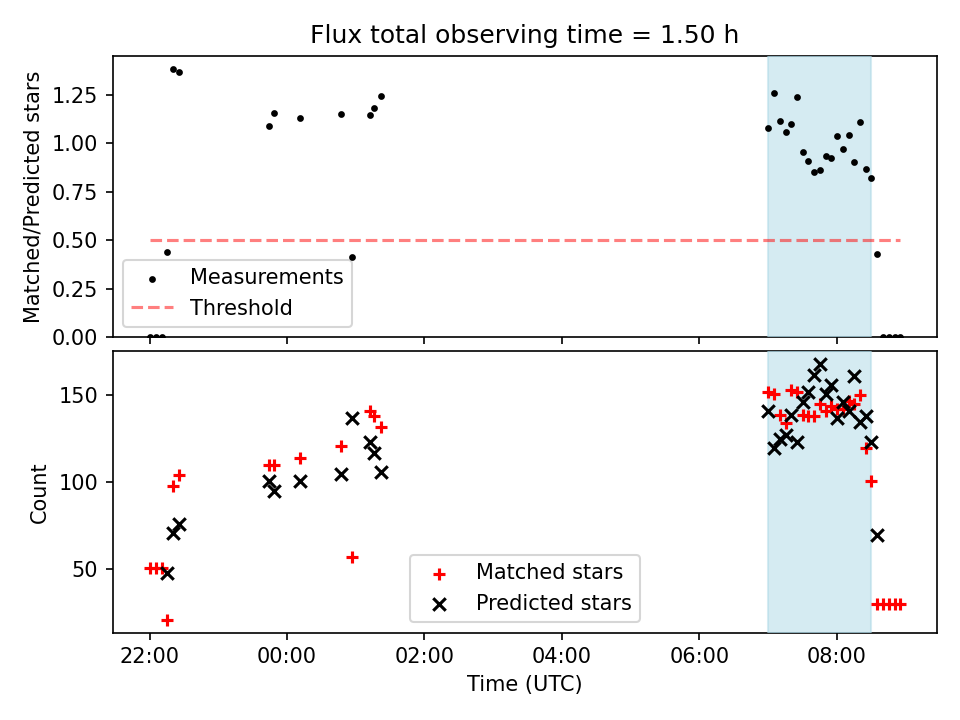 Flux total observing time = 1.50 h

Matched/Predicted stars

1.25
1.00
0.75
0.50
0.25
0.00

Measurements
Threshold

Count

150
100
50

Matched stars
Predicted stars

22:00
00:00
02:00
04:00
06:00
08:00

Time (UTC)